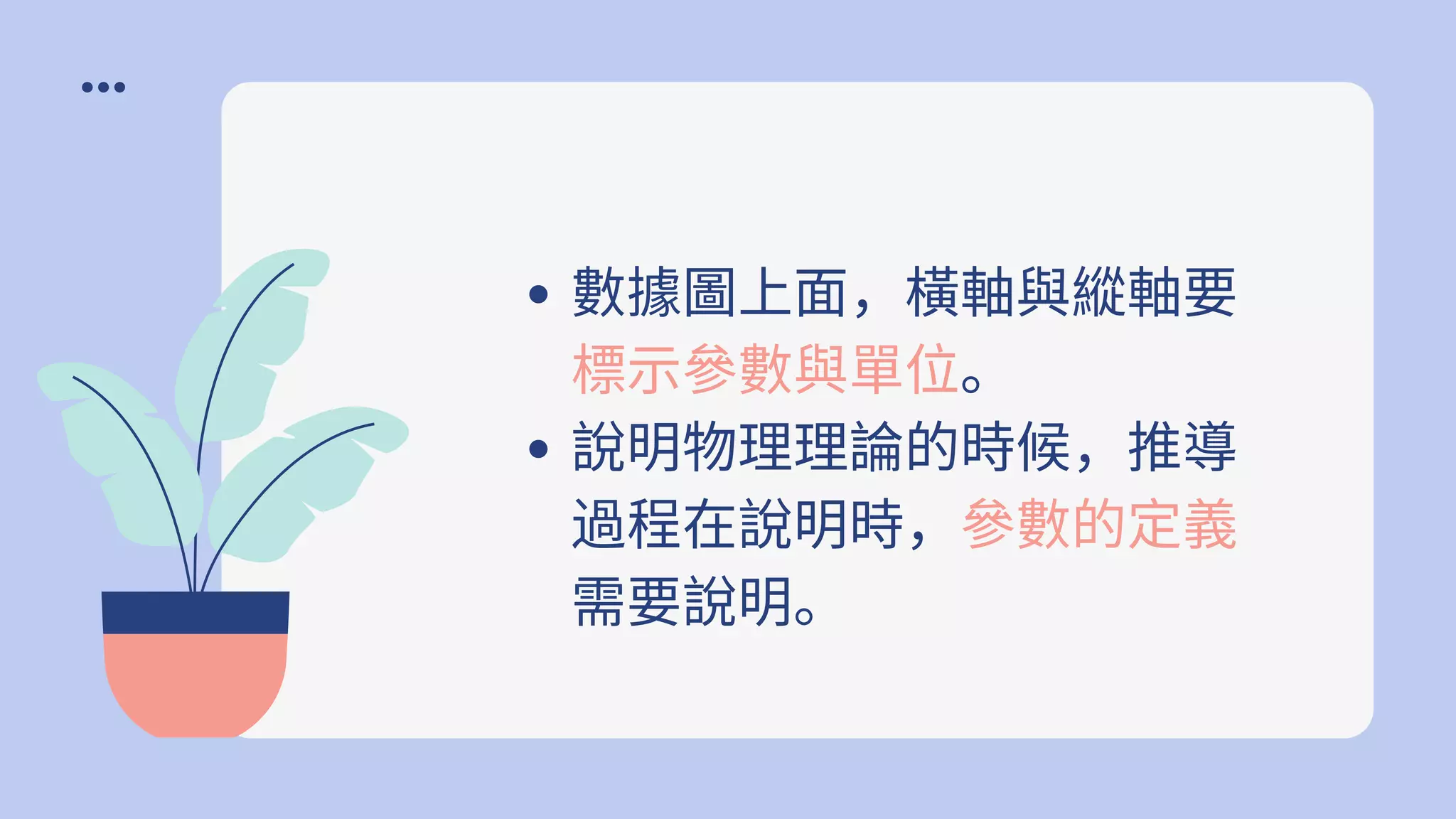 • 數據圖上面，橫軸與縱軸要標示參數與單位。
• 說明物理理論的時候，推導過程在說明時，參數的定義需要說明。